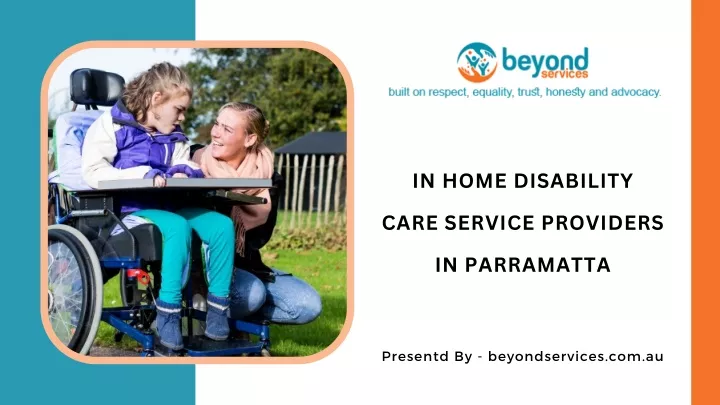 beyond
services
built on respect, equality, trust, honesty and advocacy.

IN HOME DISABILITY
CARE SERVICE PROVIDERS
IN PARRAMATTA

Presentd By - beyondservices.com.au